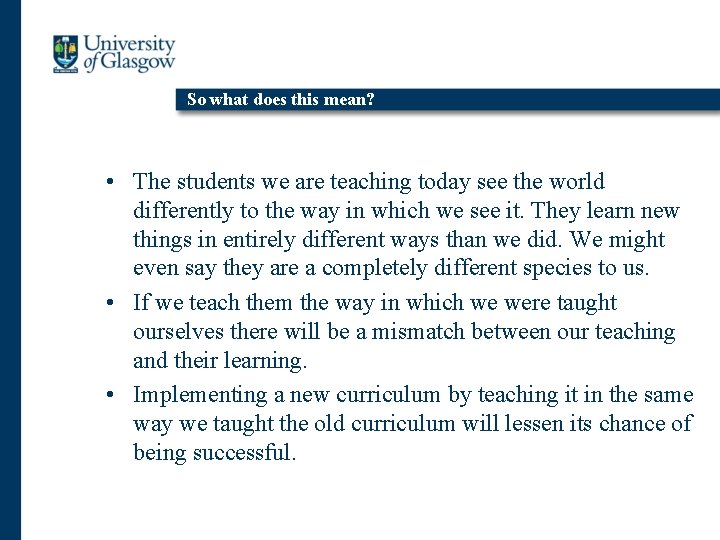 University of Glasgow

So what does this mean?

• The students we are teaching today see the world differently to the way in which we see it. They learn new things in entirely different ways than we did. We might even say they are a completely different species to us.

• If we teach them the way in which we were taught ourselves there will be a mismatch between our teaching and their learning.

• Implementing a new curriculum by teaching it in the same way we taught the old curriculum will lessen its chance of being successful.